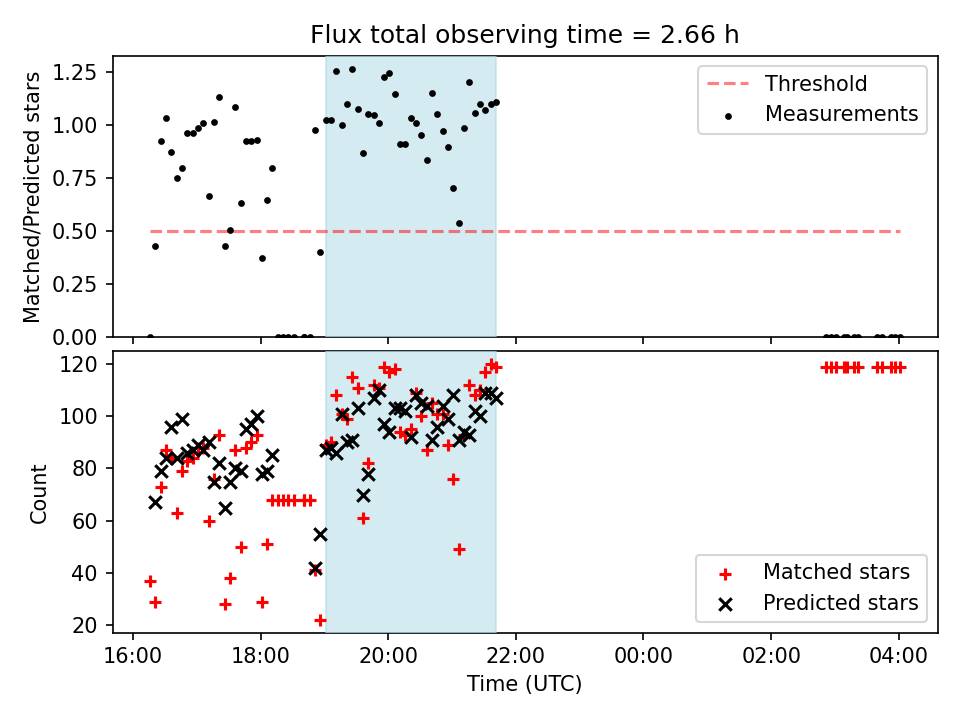 Flux total observing time = 2.66 h

Matched/Predicted stars

1.25
1.00
0.75
0.50
0.25
0.00

Threshold
Measurements

Count

120
100
80
60
40
20

Matched stars
Predicted stars

16:00
18:00
20:00
22:00
00:00
02:00
04:00

Time (UTC)